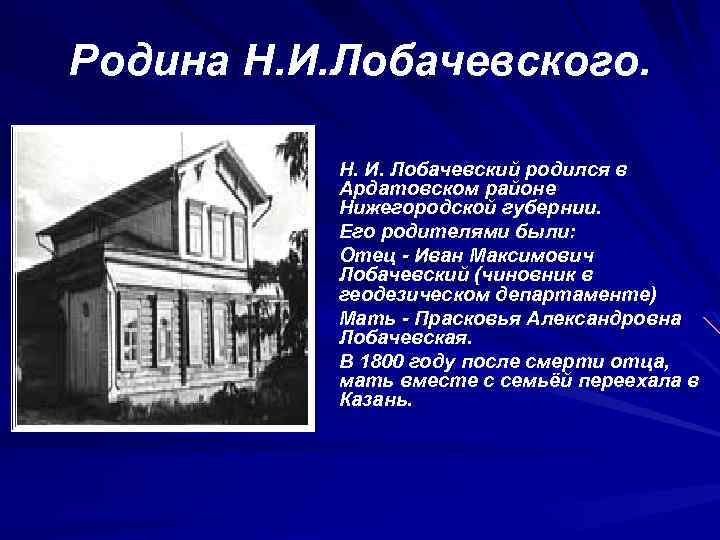 Родина Н.И.Лобачевского.

Н. И. Лобачевский родился в Ардатовском районе Нижегородской губернии.

Его родителями были:

Отец - Иван Максимович Лобачевский (чиновник в геодезическом департаменте)

Мать - Прасковья Александровна Лобачевская.

В 1800 году после смерти отца, мать вместе с семьёй переехала в Казань.